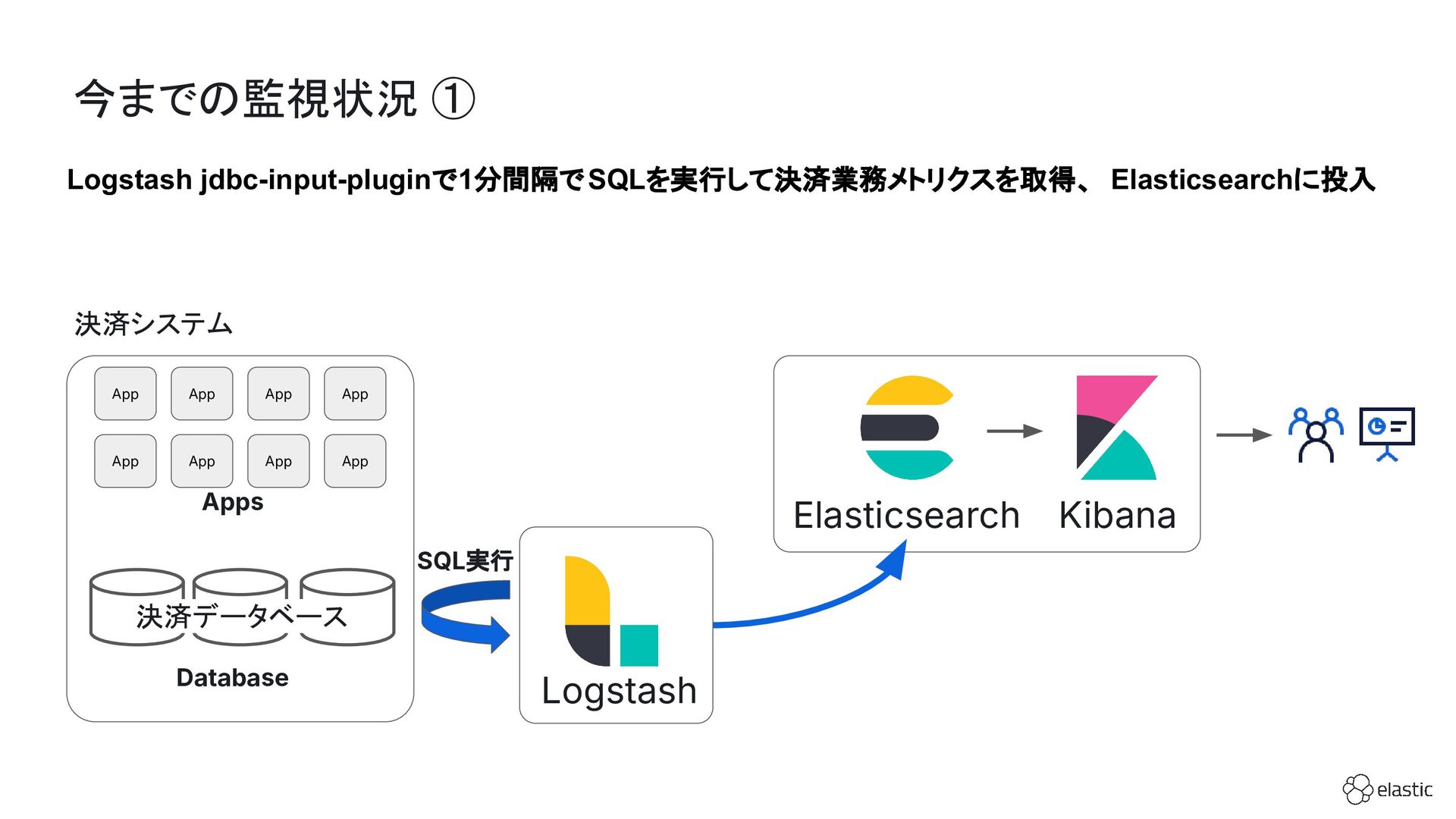 今までの監視状況 ①

Logstash jdbc-input-pluginで1分間隔でSQLを実行して決済業務メトリクスを取得、 Elasticsearchに投入

決済システム

App App App App
App App App App
Apps

決済データベース
Database

SQL実行

Logstash

Elasticsearch Kibana

elastic